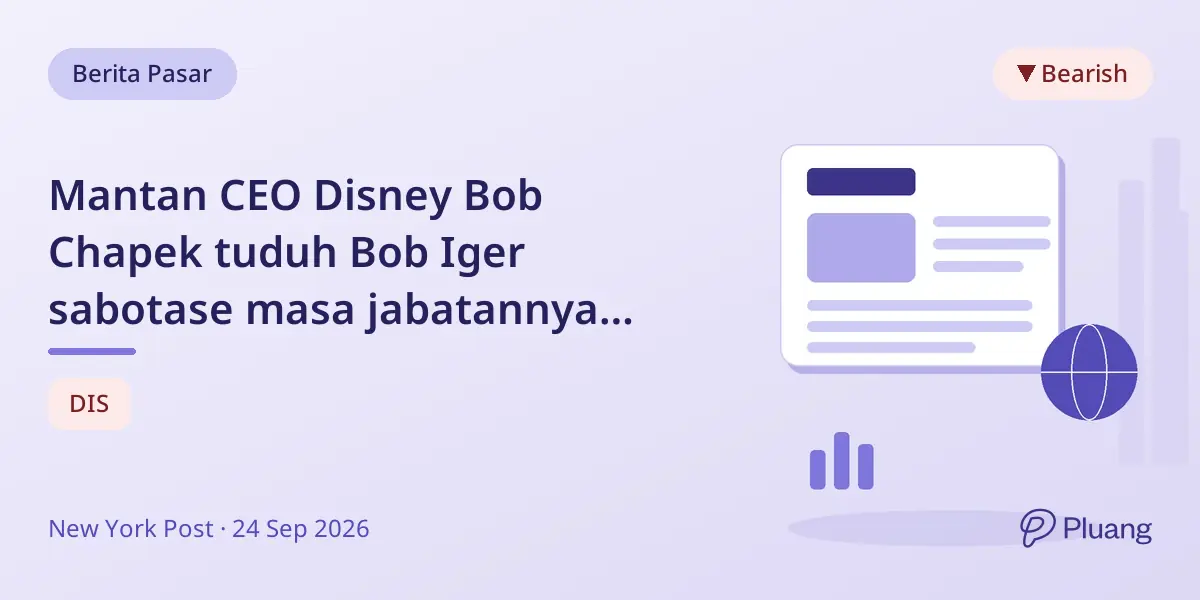 Berita Pasar

▼ Bearish

Mantan CEO Disney Bob Chapek tuduh Bob Iger sabotase masa jabatannya...

DIS

New York Post · 24 Sep 2026

Pluang